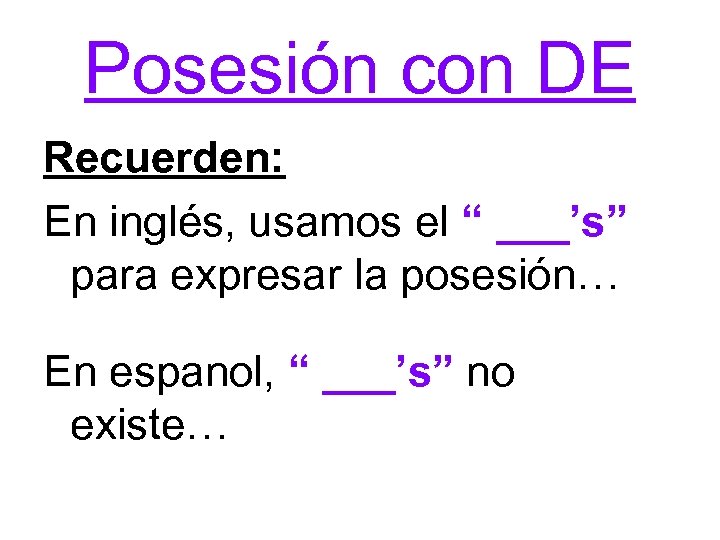 Posesión con DE

Recuerden:

En inglés, usamos el “ ___’s” para expresar la posesión…

En espanol, “ ___’s” no existe…